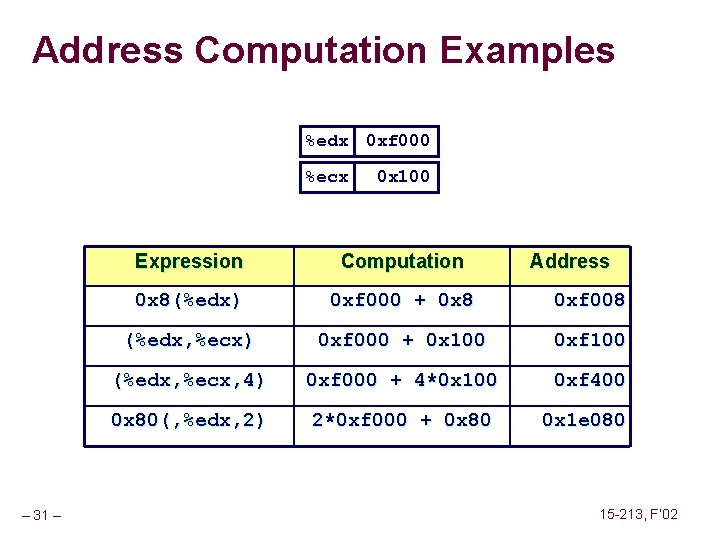 Address Computation Examples

| %edx | 0xf000 |
|---|---|
| %ecx | 0x100 |

| Expression | Computation | Address |
|---|---|---|
| 0x8(%edx) | 0xf000 + 0x8 | 0xf008 |
| (%edx,%ecx) | 0xf000 + 0x100 | 0xf100 |
| (%edx,%ecx,4) | 0xf000 + 4*0x100 | 0xf400 |
| 0x80(,%edx,2) | 2*0xf000 + 0x80 | 0x1e080 |

– 31 –

15-213, F'02